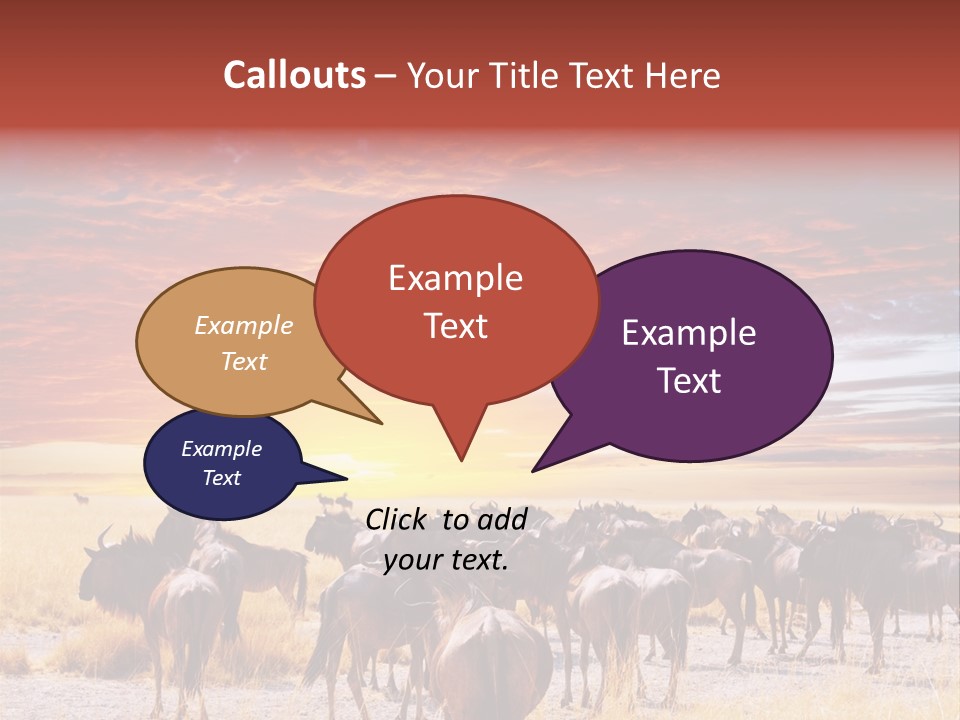 Callouts – Your Title Text Here

Example Text

Example Text

Example Text

Example Text

Click to add your text.